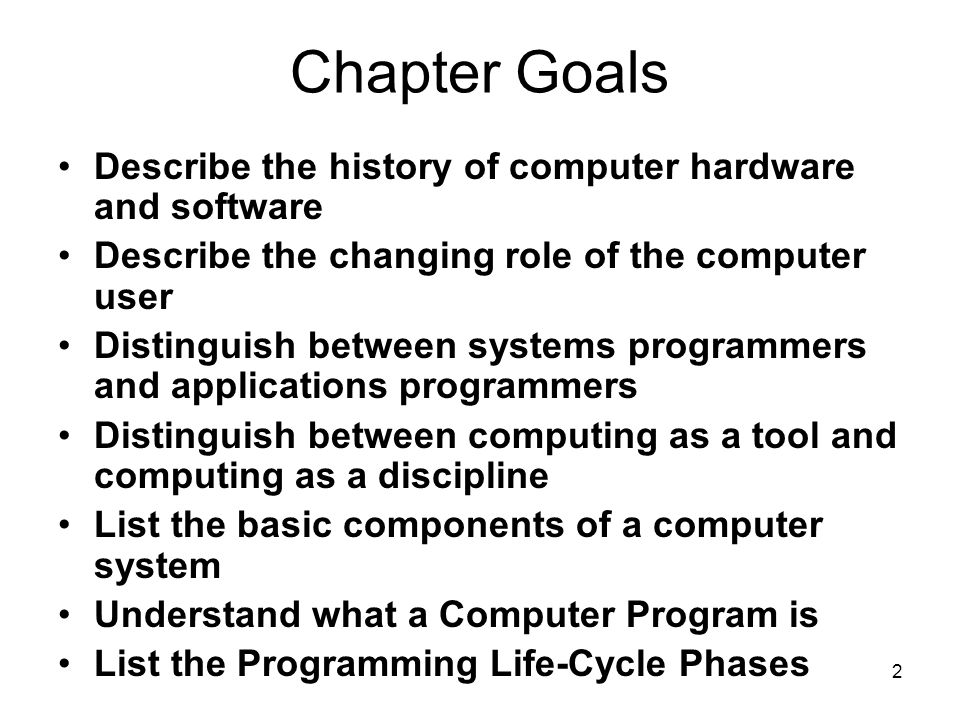 Chapter Goals

• Describe the history of computer hardware and software
• Describe the changing role of the computer user
• Distinguish between systems programmers and applications programmers
• Distinguish between computing as a tool and computing as a discipline
• List the basic components of a computer system
• Understand what a Computer Program is
• List the Programming Life-Cycle Phases

2